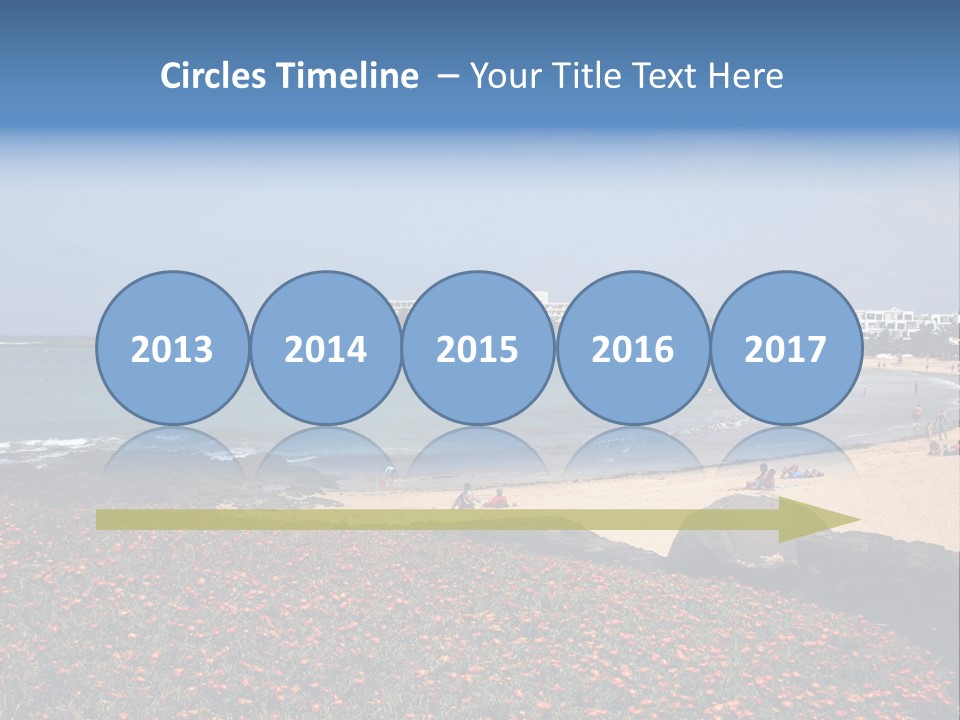 Circles Timeline – Your Title Text Here

2013 2014 2015 2016 2017